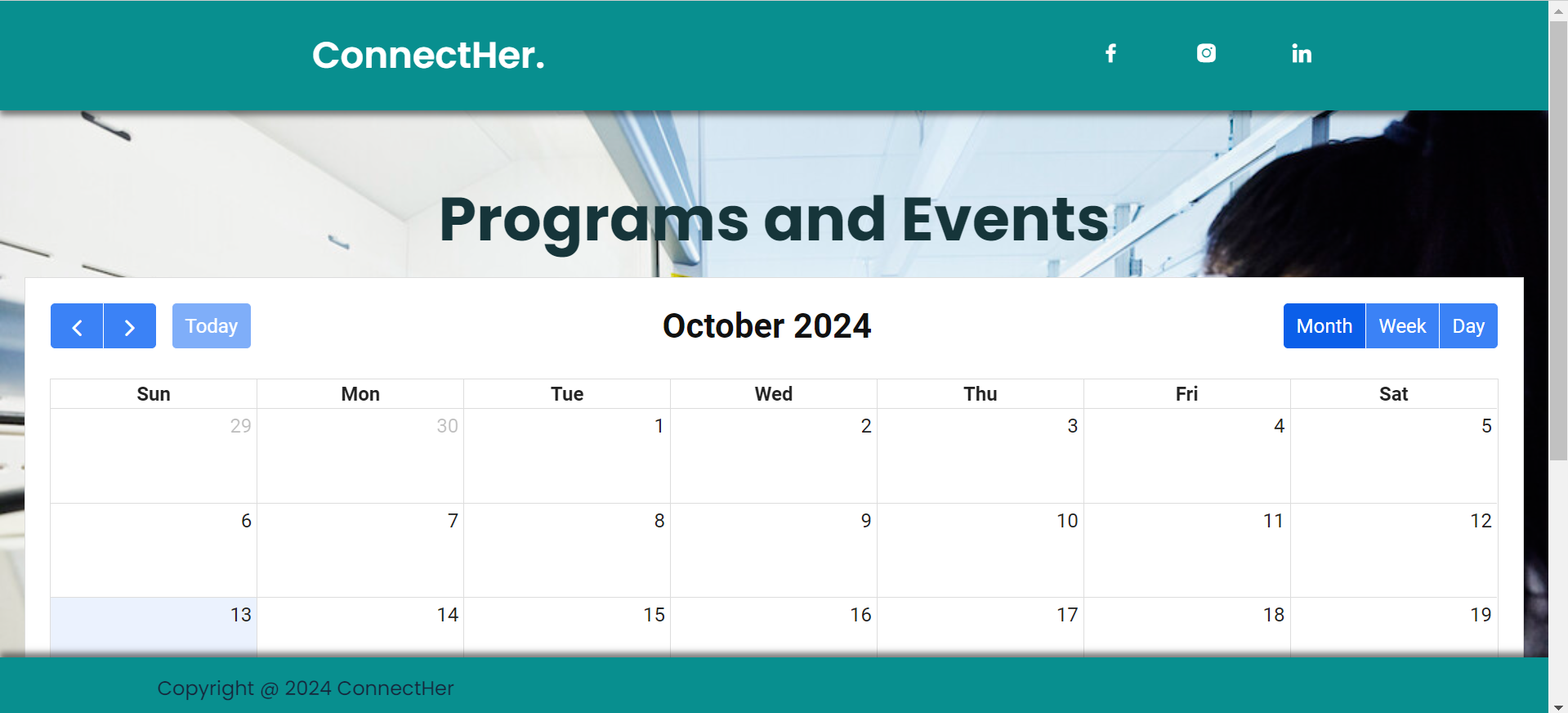 ConnectHer.

Programs and Events

Today

October 2024

Month Week Day

| Sun | Mon | Tue | Wed | Thu | Fri | Sat |
|---|---|---|---|---|---|---|
| 29 | 30 | 1 | 2 | 3 | 4 | 5 |
| 6 | 7 | 8 | 9 | 10 | 11 | 12 |
| 13 | 14 | 15 | 16 | 17 | 18 | 19 |

Copyright @ 2024 ConnectHer